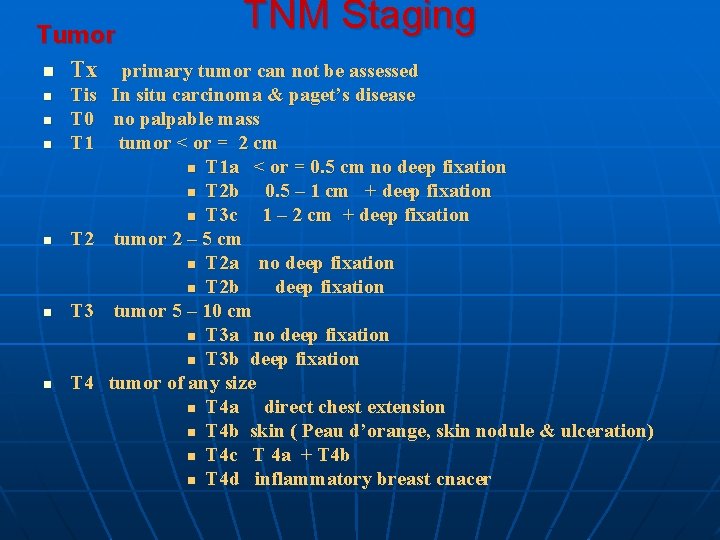 TNM Staging

Tumor

- Tx primary tumor can not be assessed
- Tis In situ carcinoma & paget's disease
- T0 no palpable mass
- T1 tumor < or = 2 cm
  - T1a < or = 0.5 cm no deep fixation
  - T2b 0.5 – 1 cm + deep fixation
  - T3c 1 – 2 cm + deep fixation
- T2 tumor 2 – 5 cm
  - T2a no deep fixation
  - T2b deep fixation
- T3 tumor 5 – 10 cm
  - T3a no deep fixation
  - T3b deep fixation
- T4 tumor of any size
  - T4a direct chest extension
  - T4b skin ( Peau d'orange, skin nodule & ulceration)
  - T4c T 4a + T4b
  - T4d inflammatory breast cnacer